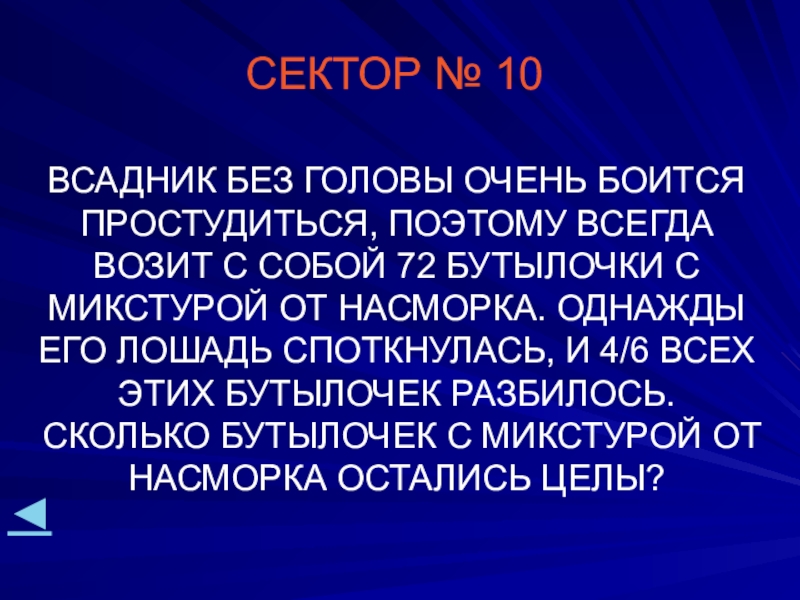 СЕКТОР № 10

ВСАДНИК БЕЗ ГОЛОВЫ ОЧЕНЬ БОИТСЯ ПРОСТУДИТЬСЯ, ПОЭТОМУ ВСЕГДА ВОЗИТ С СОБОЙ 72 БУТЫЛОЧКИ С МИКСТУРОЙ ОТ НАСМОРКА. ОДНАЖДЫ ЕГО ЛОШАДЬ СПОТКНУЛАСЬ, И 4/6 ВСЕХ ЭТИХ БУТЫЛОЧЕК РАЗБИЛОСЬ. СКОЛЬКО БУТЫЛОЧЕК С МИКСТУРОЙ ОТ НАСМОРКА ОСТАЛИСЬ ЦЕЛЫ?